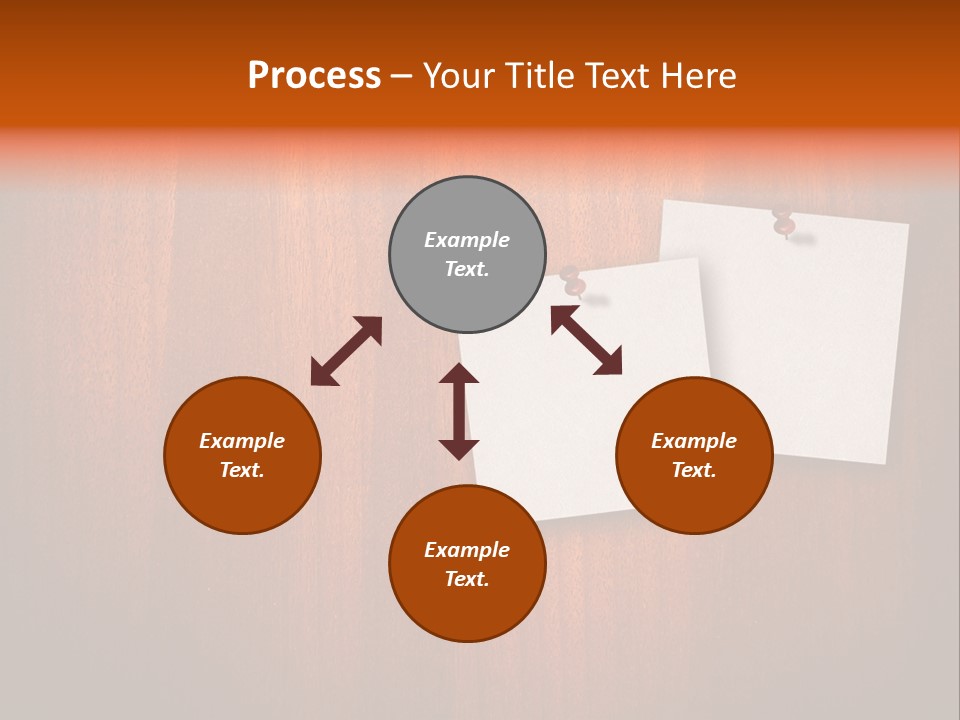 Process – Your Title Text Here

Example Text.

Example Text.

Example Text.

Example Text.